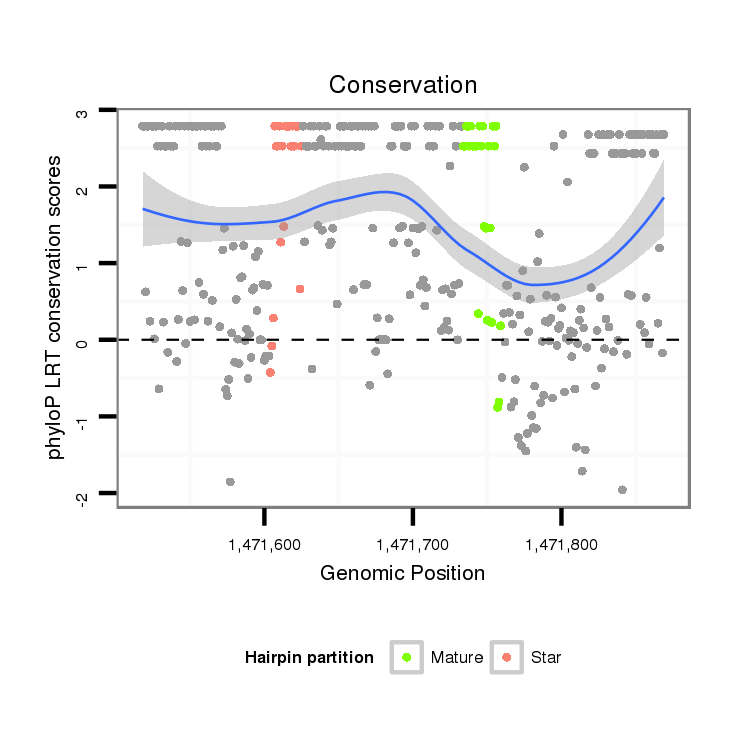 Conservation

phyloP LRT conservation scores

3
2
1
0
-1
-2

1,471,600
1,471,700
1,471,800

Genomic Position

Hairpin partition
Mature
Star